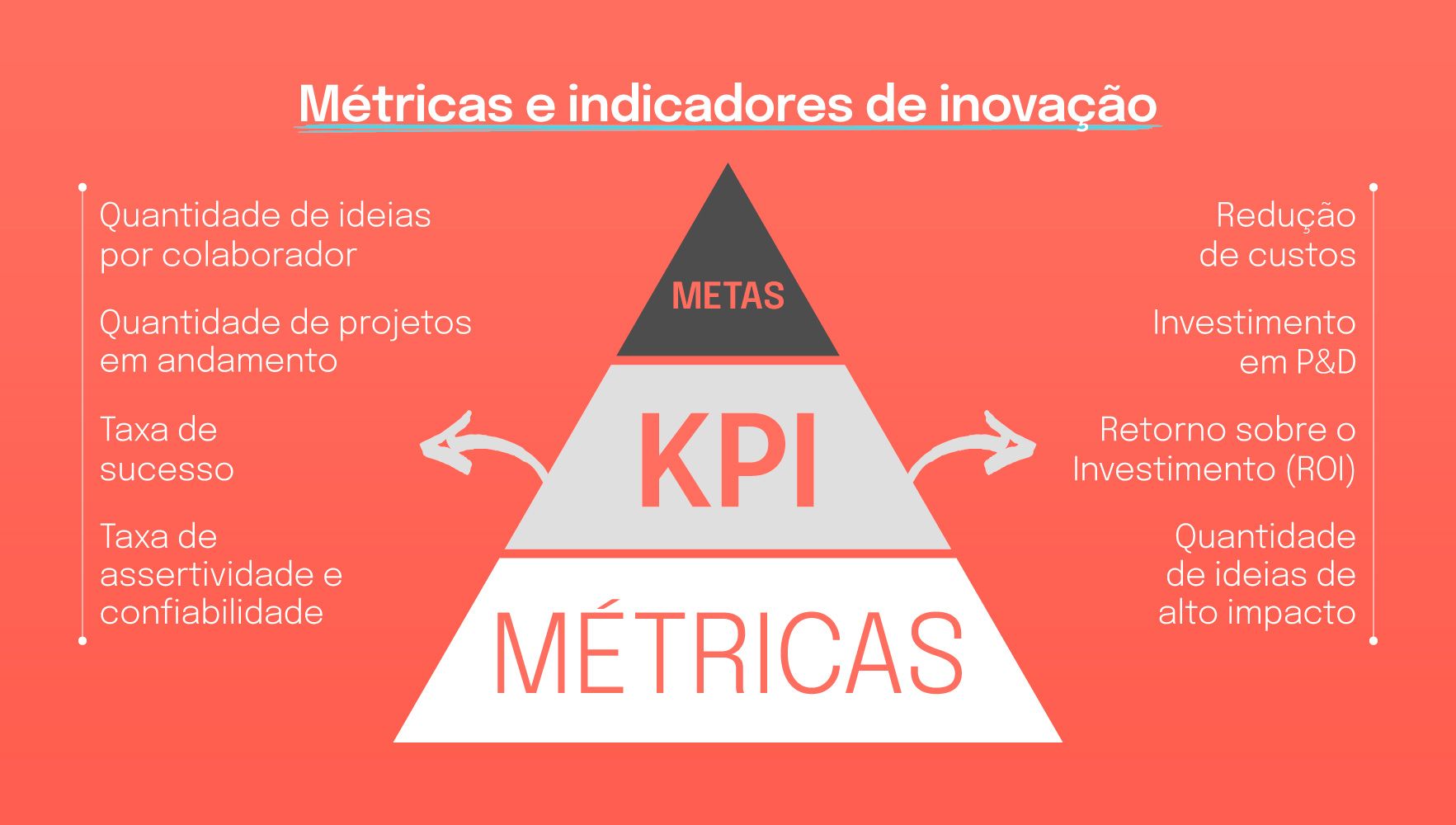 Métricas e indicadores de inovação

Quantidade de ideias por colaborador

Quantidade de projetos em andamento

Taxa de sucesso

Taxa de assertividade e confiabilidade

METAS

KPI

MÉTRICAS

Redução de custos

Investimento em P&D

Retorno sobre o Investimento (ROI)

Quantidade de ideias de alto impacto